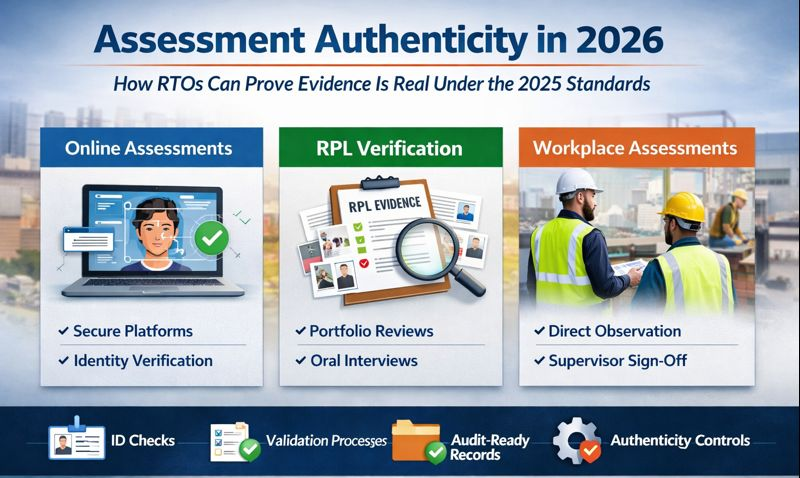 Assessment Authenticity in 2026

How RTOs Can Prove Evidence Is Real Under the 2025 Standards

Online Assessments

✓ Secure Platforms
✓ Identity Verification

RPL Verification

RPL EVIDENCE

✓ Portfolio Reviews
✓ Oral Interviews

Workplace Assessments

✓ Direct Observation
✓ Supervisor Sign-Off

ID Checks

Validation Processes

Audit-Ready Records

Authenticity Controls